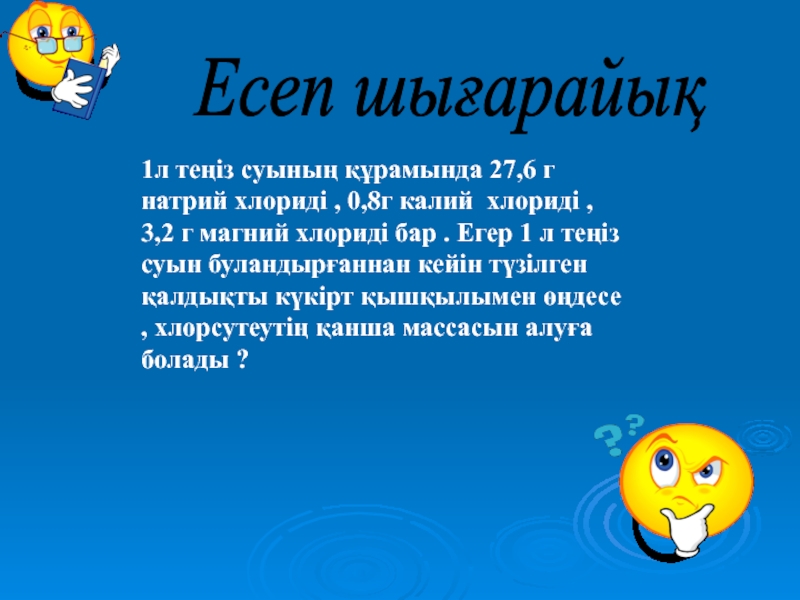 Есеп шығарайық

1л теңіз суының құрамында 27,6 г натрий хлориді , 0,8г калий хлориді , 3,2 г магний хлориді бар . Егер 1 л теңіз суын буландырғаннан кейін түзілген қалдықты күкірт қышқылымен өңдесе , хлорсутеутің қанша массасын алуға болады ?

??